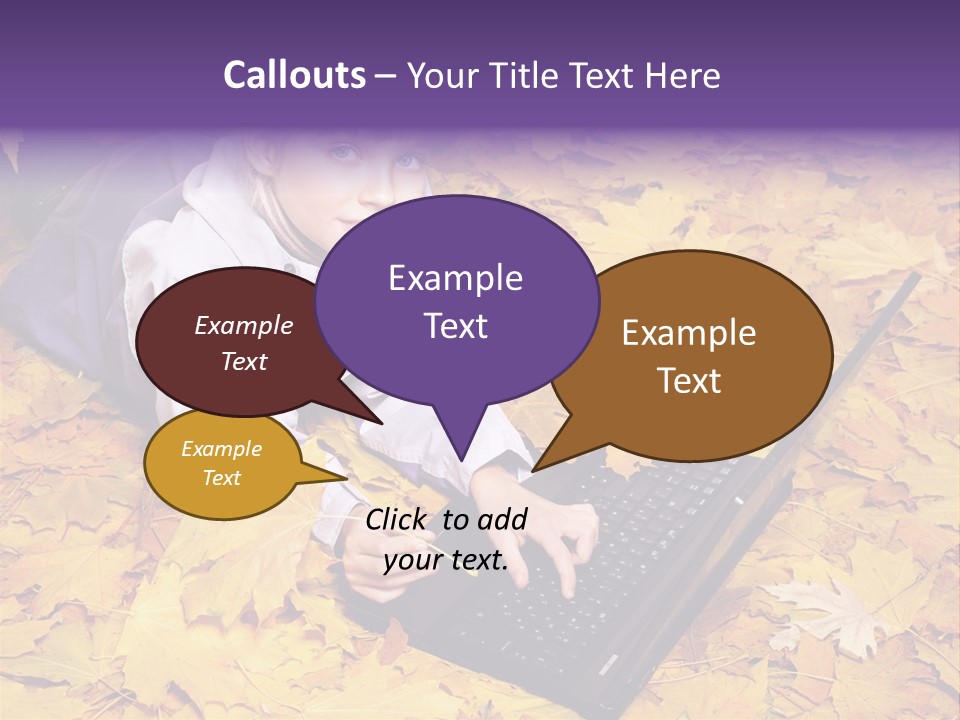 Callouts – Your Title Text Here

Example Text

Example Text

Example Text

Example Text

Click to add your text.